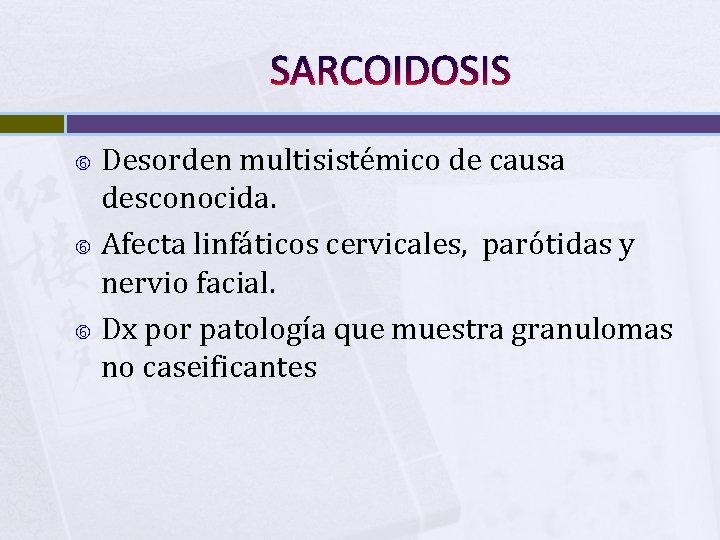 SARCOIDOSIS

Desorden multisistémico de causa desconocida.

Afecta linfáticos cervicales, parótidas y nervio facial.

Dx por patología que muestra granulomas no caseificantes